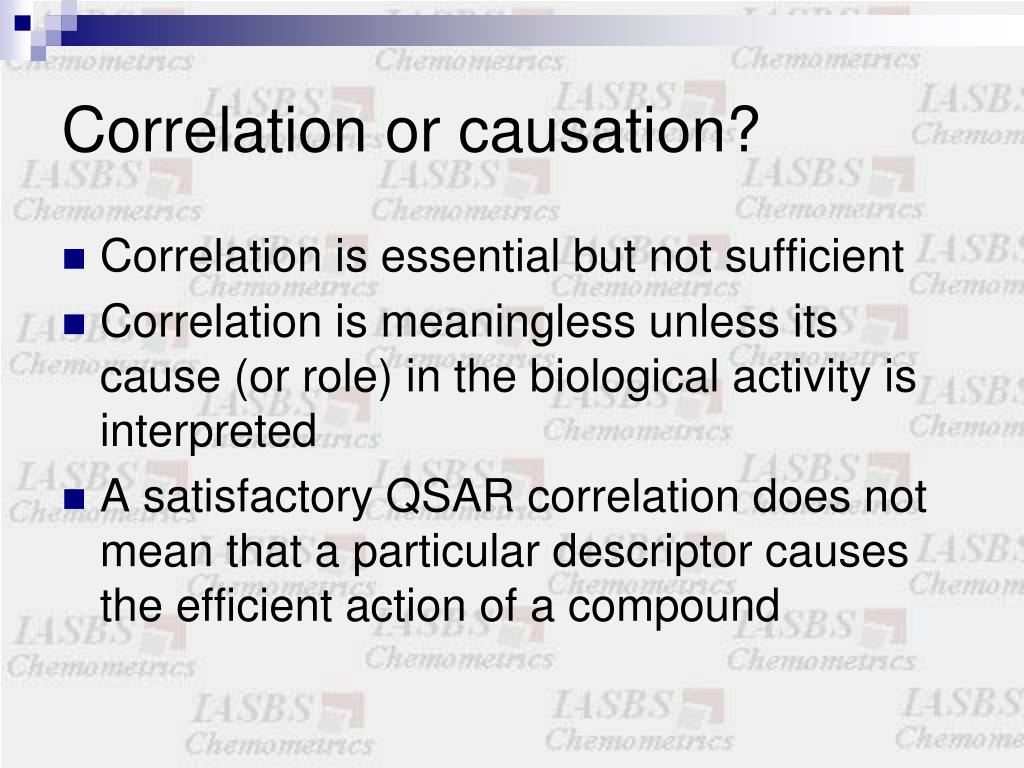 Correlation or causation?

- Correlation is essential but not sufficient
- Correlation is meaningless unless its cause (or role) in the biological activity is interpreted
- A satisfactory QSAR correlation does not mean that a particular descriptor causes the efficient action of a compound

IASBS Chemometrics